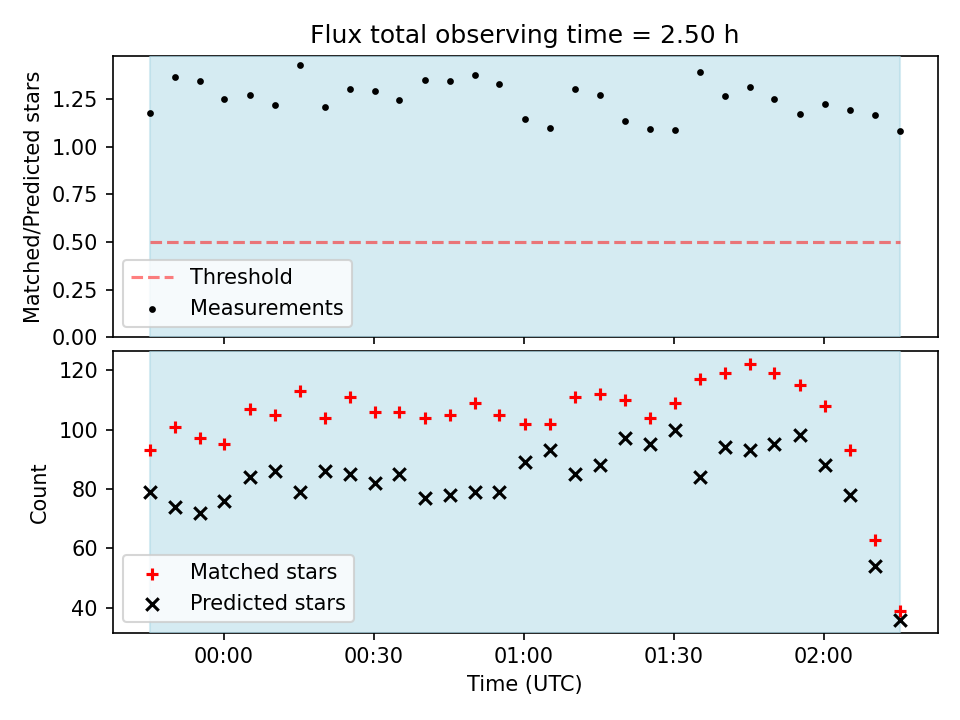 Flux total observing time = 2.50 h

Matched/Predicted stars

1.25
1.00
0.75
0.50
0.25
0.00

Threshold
Measurements

Count

120
100
80
60
40

Matched stars
Predicted stars

00:00
00:30
01:00
01:30
02:00

Time (UTC)